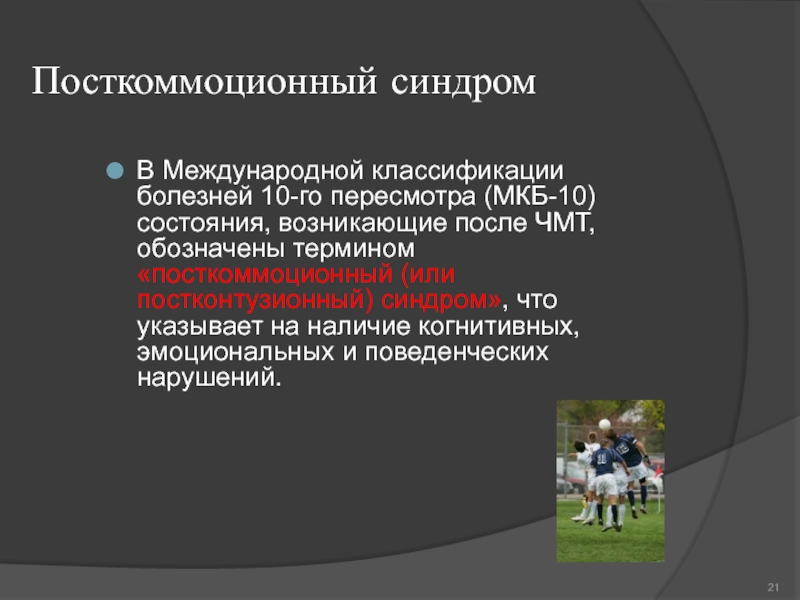 Посткоммоционный синдром

В Международной классификации болезней 10-го пересмотра (МКБ-10) состояния, возникающие после ЧМТ, обозначены термином «посткоммоционный (или постконтузионный) синдром», что указывает на наличие когнитивных, эмоциональных и поведенческих нарушений.

21